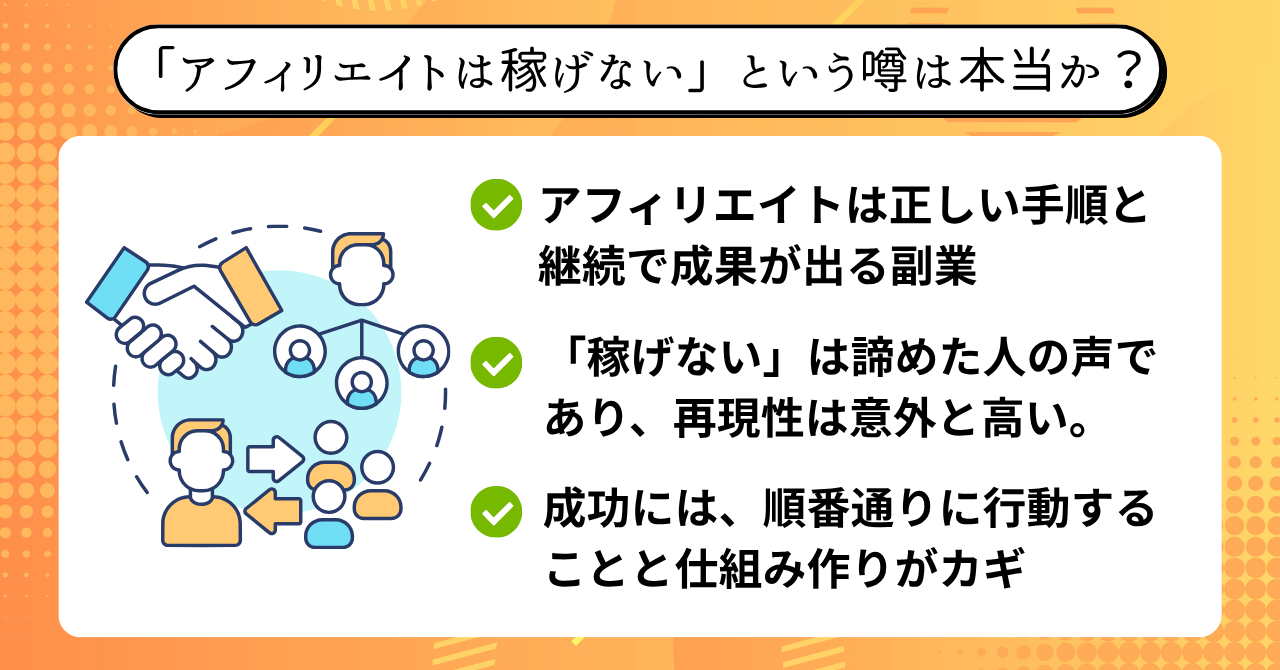 「アフィリエイトは稼げない」という噂は本当か？

アフィリエイトは正しい手順と継続で成果が出る副業

「稼げない」は諦めた人の声であり、再現性は意外と高い。

成功には、順番通りに行動することと仕組み作りがカギ